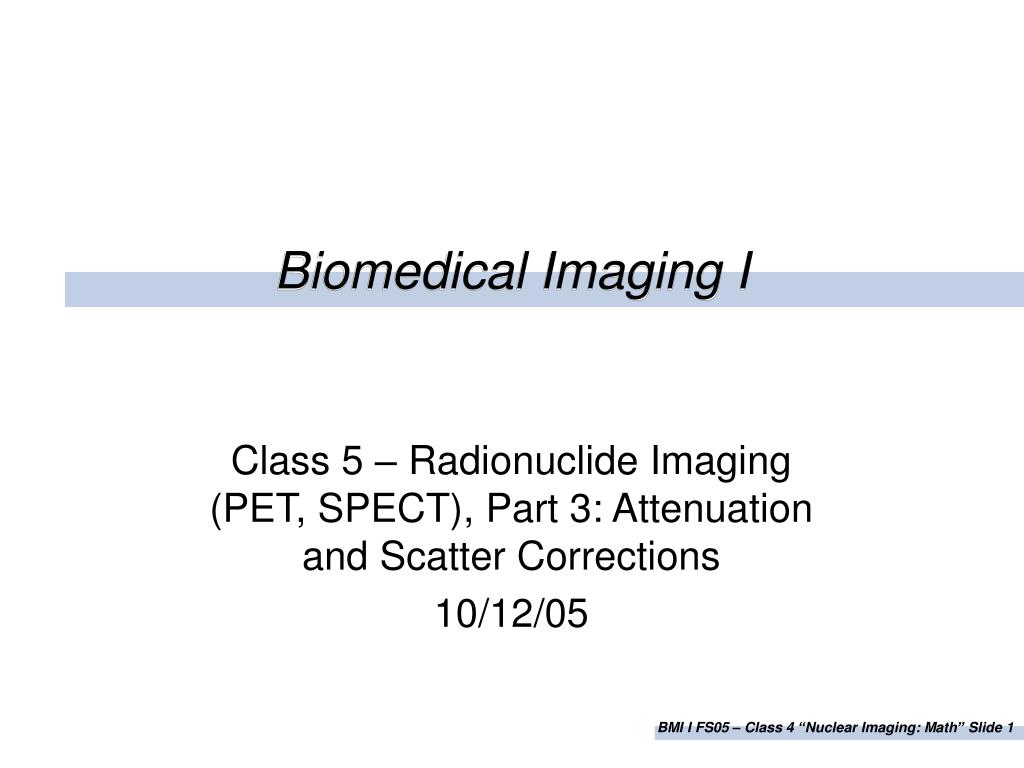 Biomedical Imaging I

Class 5 – Radionuclide Imaging (PET, SPECT), Part 3: Attenuation and Scatter Corrections

10/12/05

BMI I FS05 – Class 4 “Nuclear Imaging: Math” Slide 1